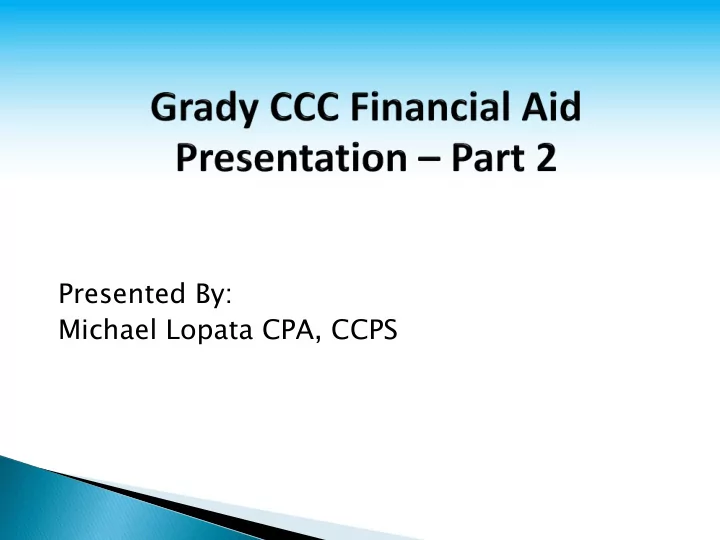 Grady CCC Financial Aid Presentation – Part 2

Presented By:
Michael Lopata CPA, CCPS